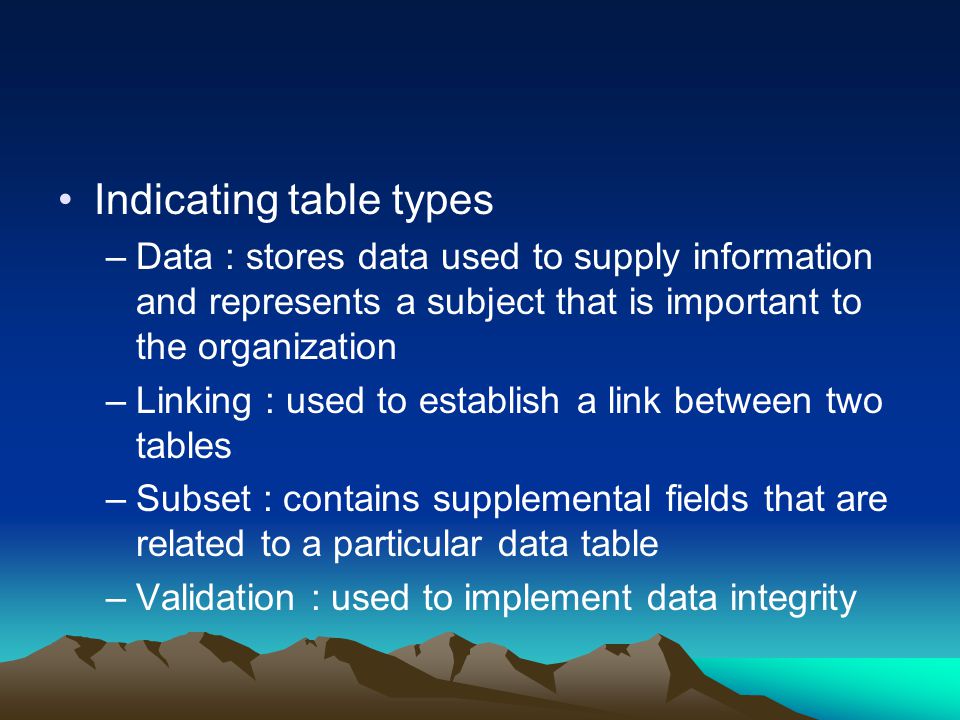 • Indicating table types
– Data : stores data used to supply information and represents a subject that is important to the organization
– Linking : used to establish a link between two tables
– Subset : contains supplemental fields that are related to a particular data table
– Validation : used to implement data integrity